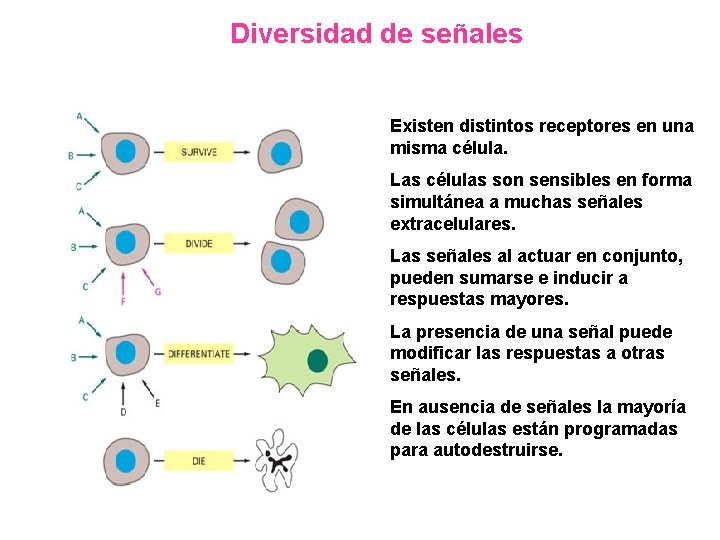 Diversidad de señales

A
B
C
SURVIVE

A
B
C
F
G
DIVIDE

A
B
C
D
E
DIFFERENTIATE

DIE

Existen distintos receptores en una misma célula.

Las células son sensibles en forma simultánea a muchas señales extracelulares.

Las señales al actuar en conjunto, pueden sumarse e inducir a respuestas mayores.

La presencia de una señal puede modificar las respuestas a otras señales.

En ausencia de señales la mayoría de las células están programadas para autodestruirse.